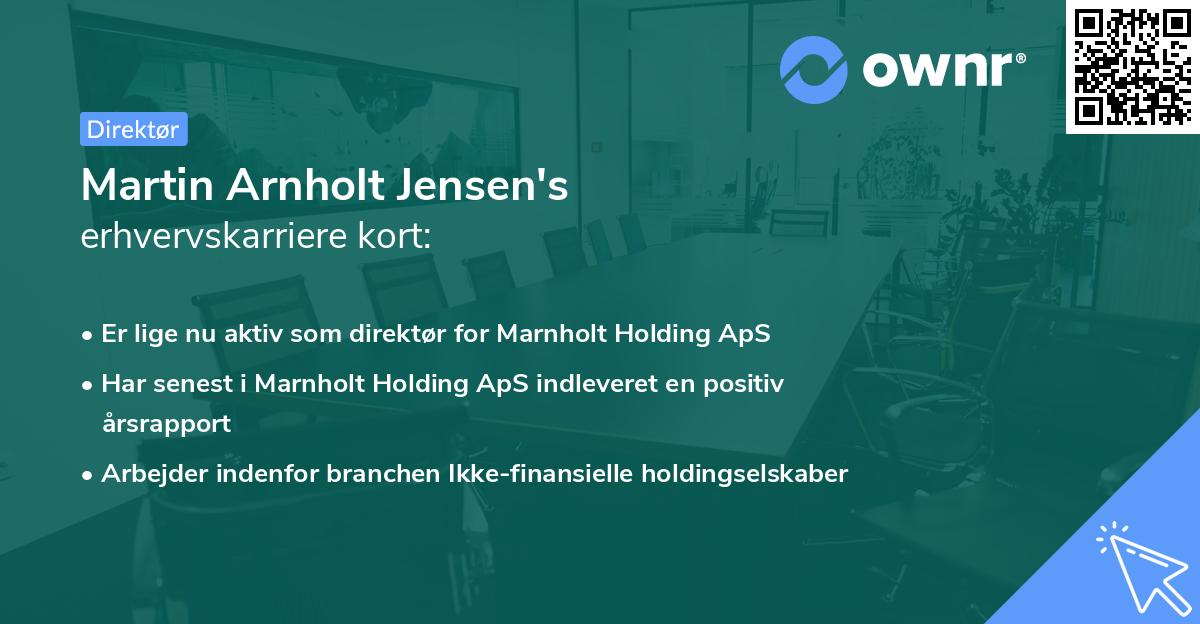 ownr®

Direktør

Martin Arnholt Jensen's
erhvervskarriere kort:

• Er lige nu aktiv som direktør for Marnholt Holding ApS
• Har senest i Marnholt Holding ApS indleveret en positiv årsrapport
• Arbejder indenfor branchen Ikke-finansielle holdingselskaber